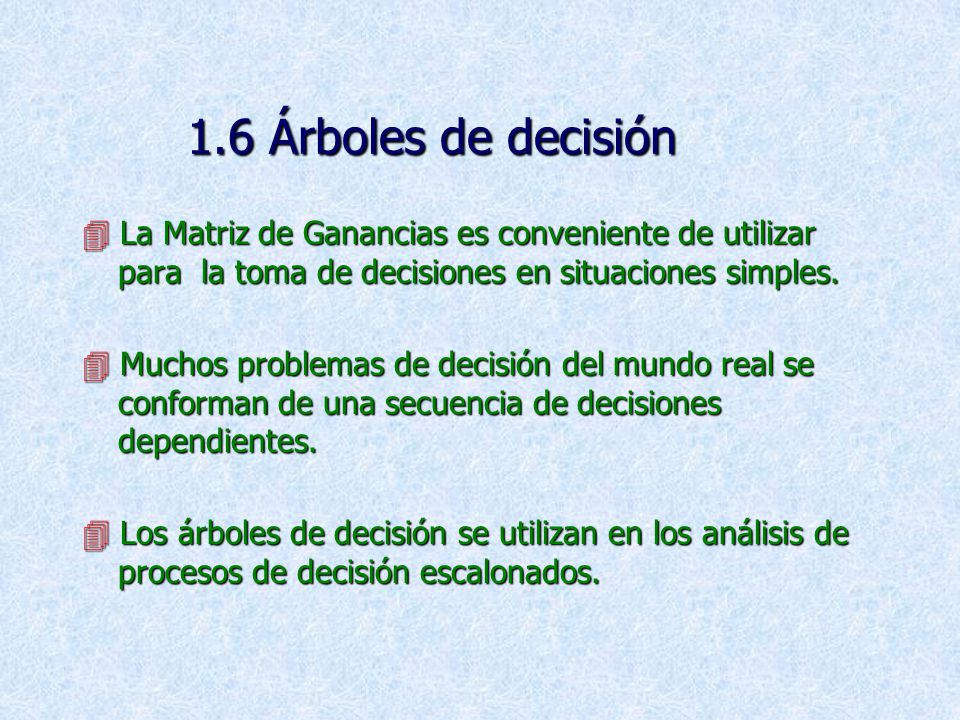 1.6 Árboles de decisión

La Matriz de Ganancias es conveniente de utilizar para  la toma de decisiones en situaciones simples.

Muchos problemas de decisión del mundo real se conforman de una secuencia de decisiones dependientes.

Los árboles de decisión se utilizan en los análisis de procesos de decisión escalonados.